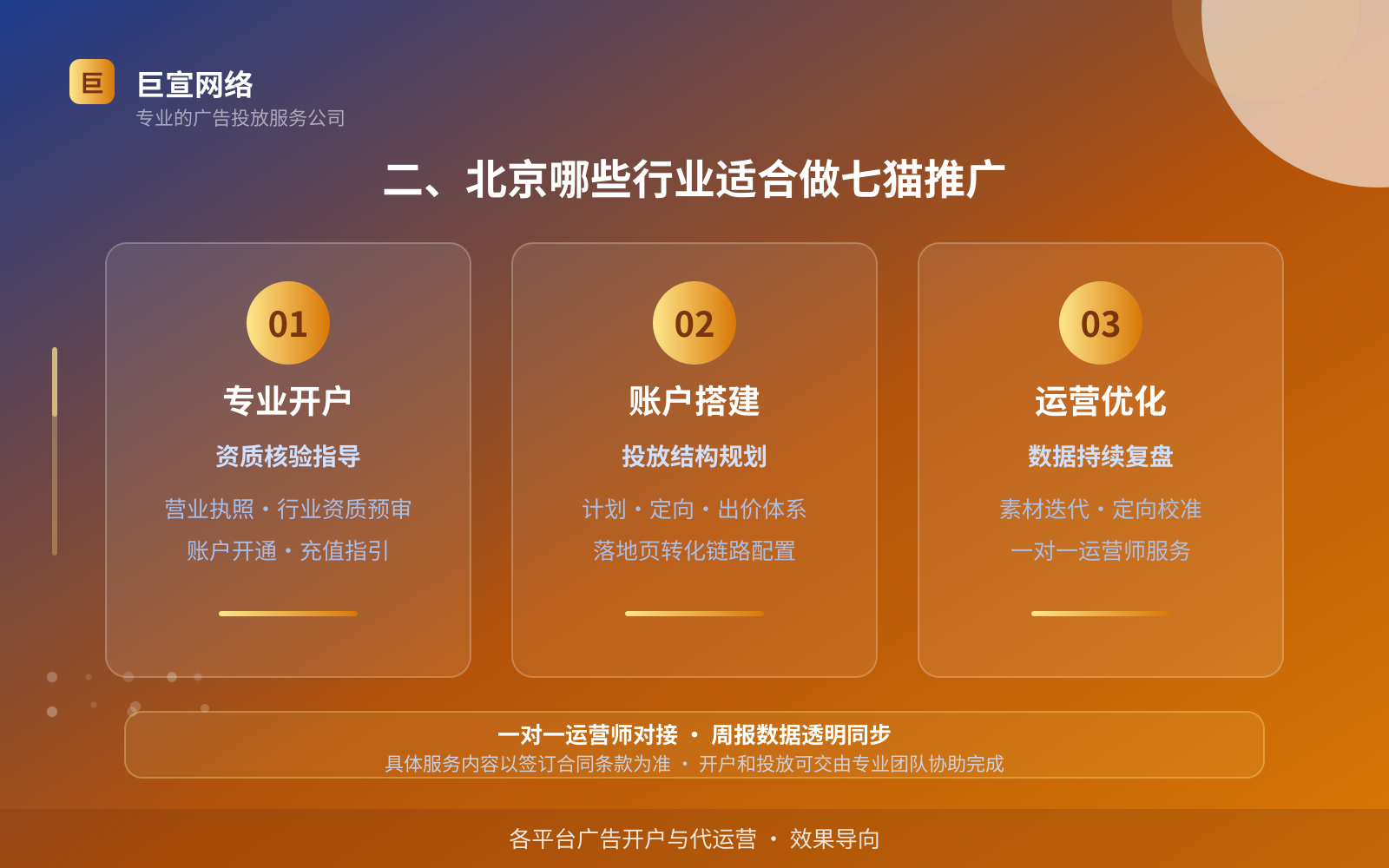 巨

巨宣网络
专业的广告投放服务公司

二、北京哪些行业适合做七猫推广

01
专业开户
资质核验指导
营业执照・行业资质预审
账户开通・充值指引

02
账户搭建
投放结构规划
计划・定向・出价体系
落地页转化链路配置

03
运营优化
数据持续复盘
素材迭代・定向校准
一对一运营师服务

一对一运营师对接 ・ 周报数据透明同步
具体服务内容以签订合同条款为准 ・ 开户和投放可交由专业团队协助完成

各平台广告开户与代运营 ・ 效果导向